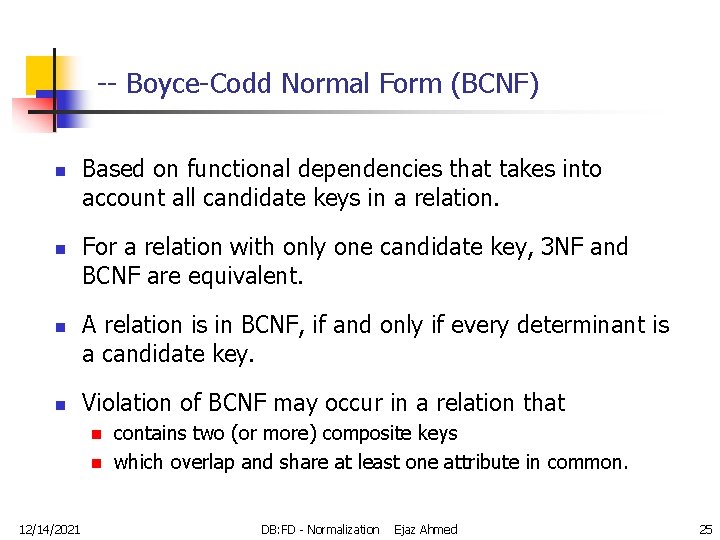 -- Boyce-Codd Normal Form (BCNF)

Based on functional dependencies that takes into account all candidate keys in a relation.

For a relation with only one candidate key, 3NF and BCNF are equivalent.

A relation is in BCNF, if and only if every determinant is a candidate key.

Violation of BCNF may occur in a relation that
contains two (or more) composite keys
which overlap and share at least one attribute in common.

12/14/2021 DB:FD - Normalization Ejaz Ahmed 25